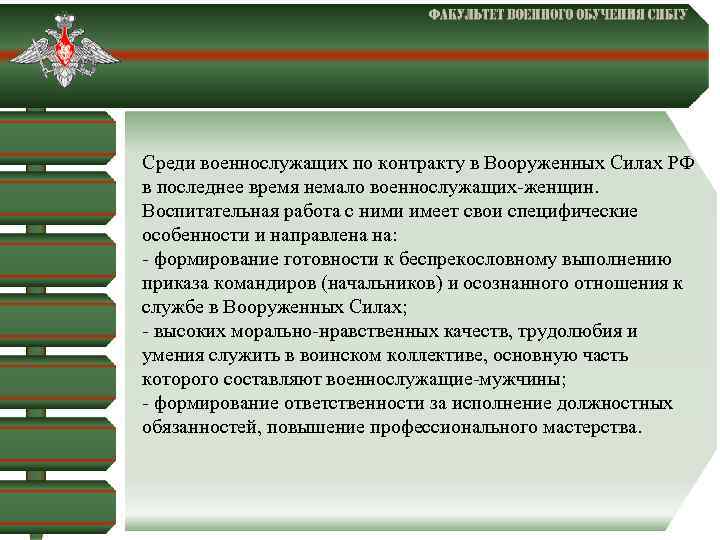 ФАКУЛЬТЕТ ВОЕННОГО ОБУЧЕНИЯ СИБГУ

Среди военнослужащих по контракту в Вооруженных Силах РФ в последнее время немало военнослужащих-женщин. Воспитательная работа с ними имеет свои специфические особенности и направлена на:
- формирование готовности к беспрекословному выполнению приказа командиров (начальников) и осознанного отношения к службе в Вооруженных Силах;
- высоких морально-нравственных качеств, трудолюбия и умения служить в воинском коллективе, основную часть которого составляют военнослужащие-мужчины;
- формирование ответственности за исполнение должностных обязанностей, повышение профессионального мастерства.